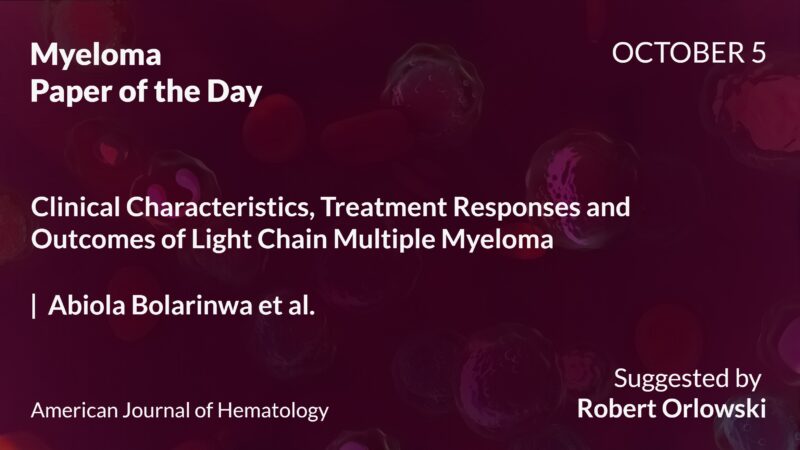 Myeloma
Paper of the Day

OCTOBER 5

Clinical Characteristics, Treatment Responses and Outcomes of Light Chain Multiple Myeloma

| Abiola Bolarinwa et al.

American Journal of Hematology

Suggested by
Robert Orlowski